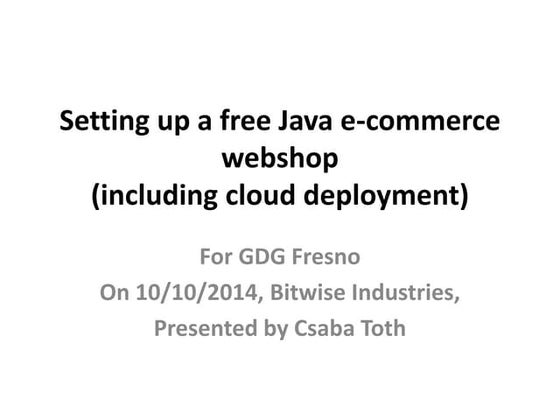 Setting up a free Java e-commerce webshop
(including cloud deployment)

For GDG Fresno
On 10/10/2014, Bitwise Industries,
Presented by Csaba Toth